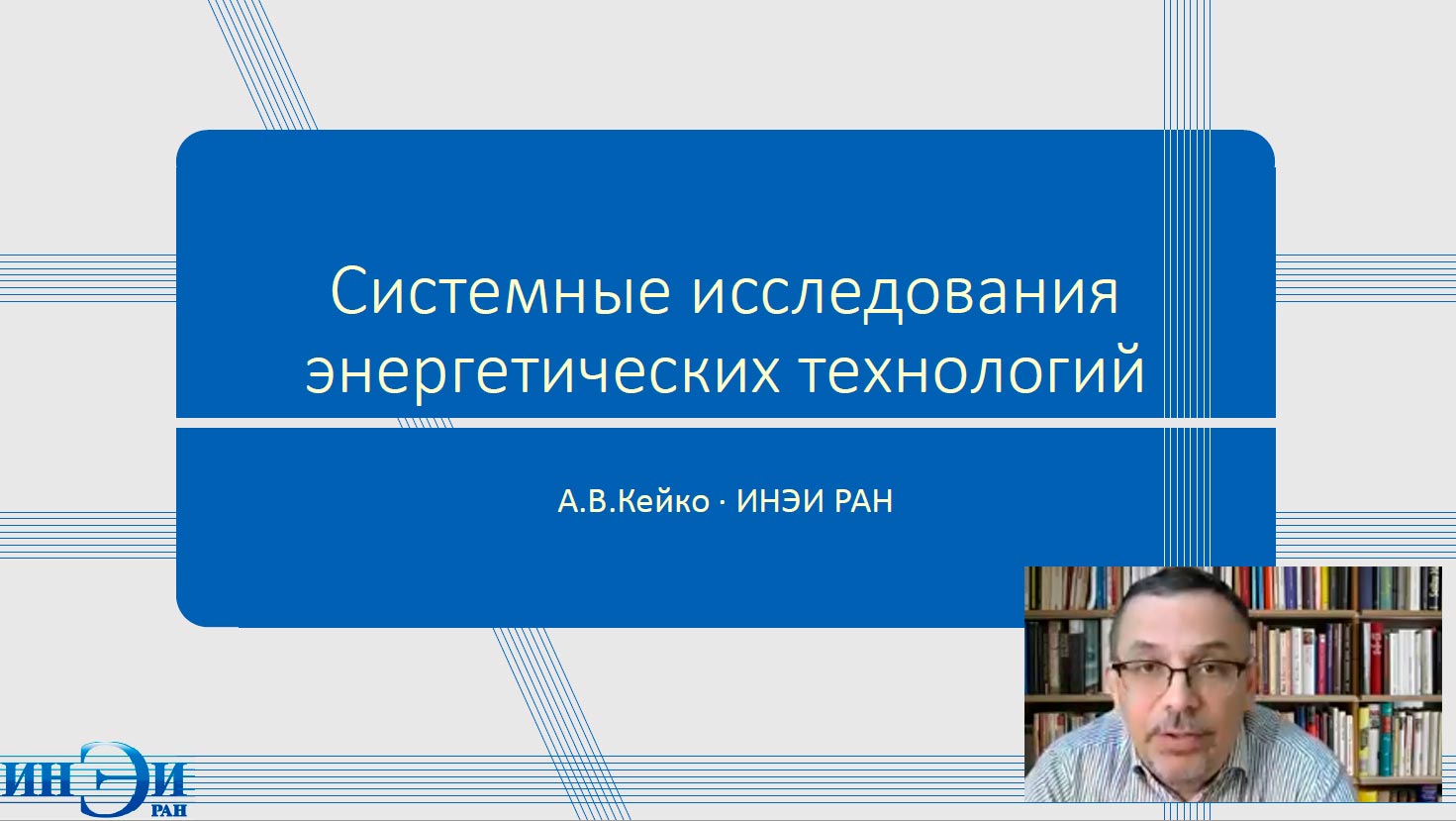 Системные исследования энергетических технологий

А.В.Кейко · ИНЭИ РАН

ИНЭИ
РАН